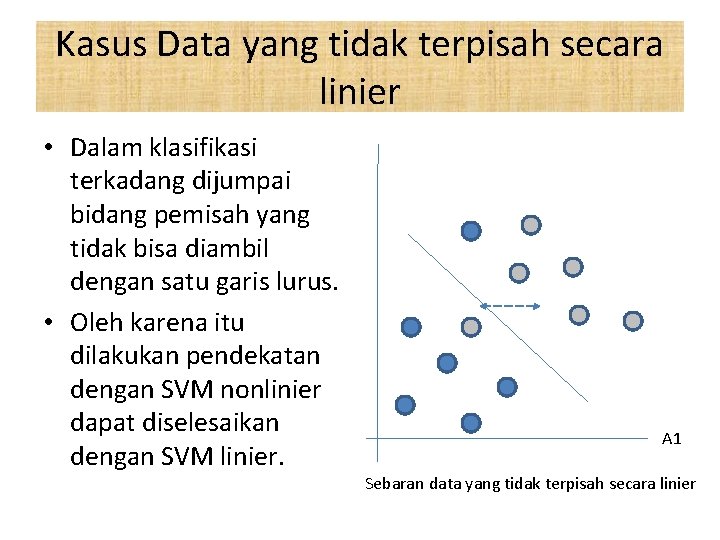 Kasus Data yang tidak terpisah secara linier

• Dalam klasifikasi terkadang dijumpai bidang pemisah yang tidak bisa diambil dengan satu garis lurus.
• Oleh karena itu dilakukan pendekatan dengan SVM nonlinier dapat diselesaikan dengan SVM linier.

A1

Sebaran data yang tidak terpisah secara linier